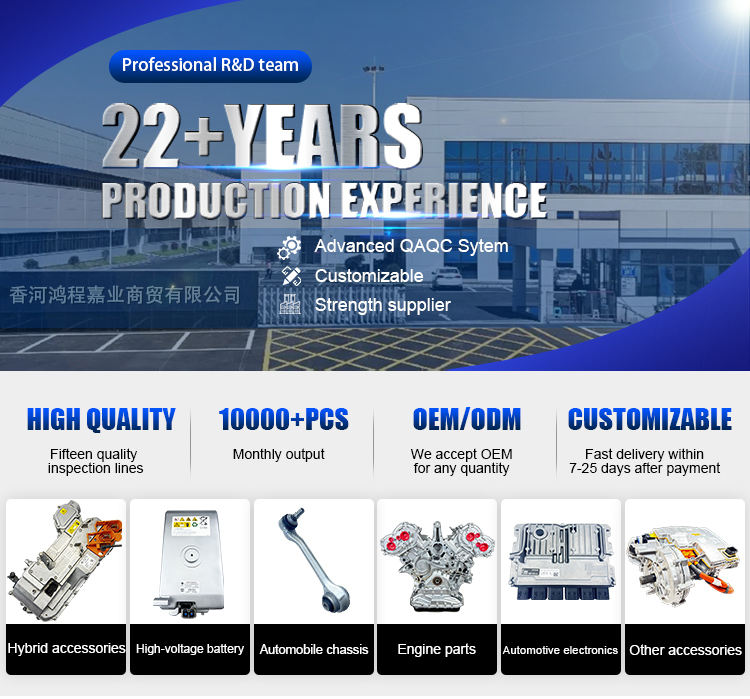 Professional R&D team

22+YEARS

PRODUCTION EXPERIENCE

Advanced QAQC Sytem

Customizable

Strength supplier

香河鸿程嘉业商贸有限公司

HIGH QUALITY

Fifteen quality inspection lines

10000+PCS

Monthly output

OEM/ODM

We accept OEM for any quantity

CUSTOMIZABLE

Fast delivery within 7-25 days after payment

Hybrid accessories

High-voltage battery

Automobile chassis

Engine parts

Automotive electronics

Other accessories